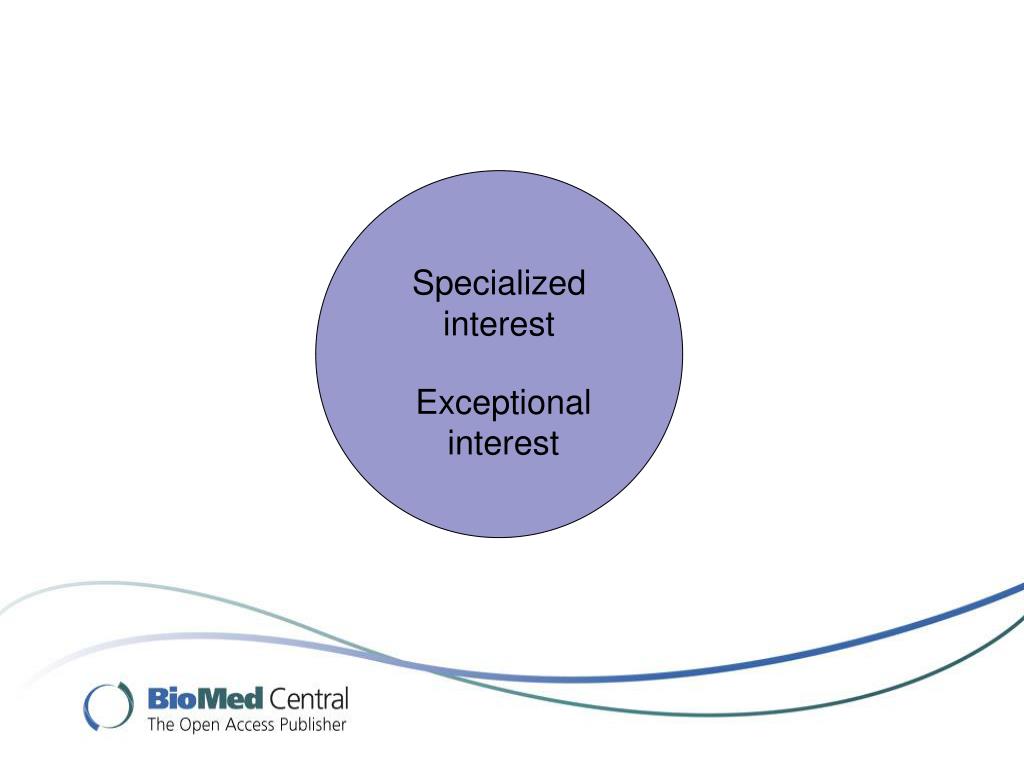 Specialized interest

Exceptional interest

BioMed Central
The Open Access Publisher